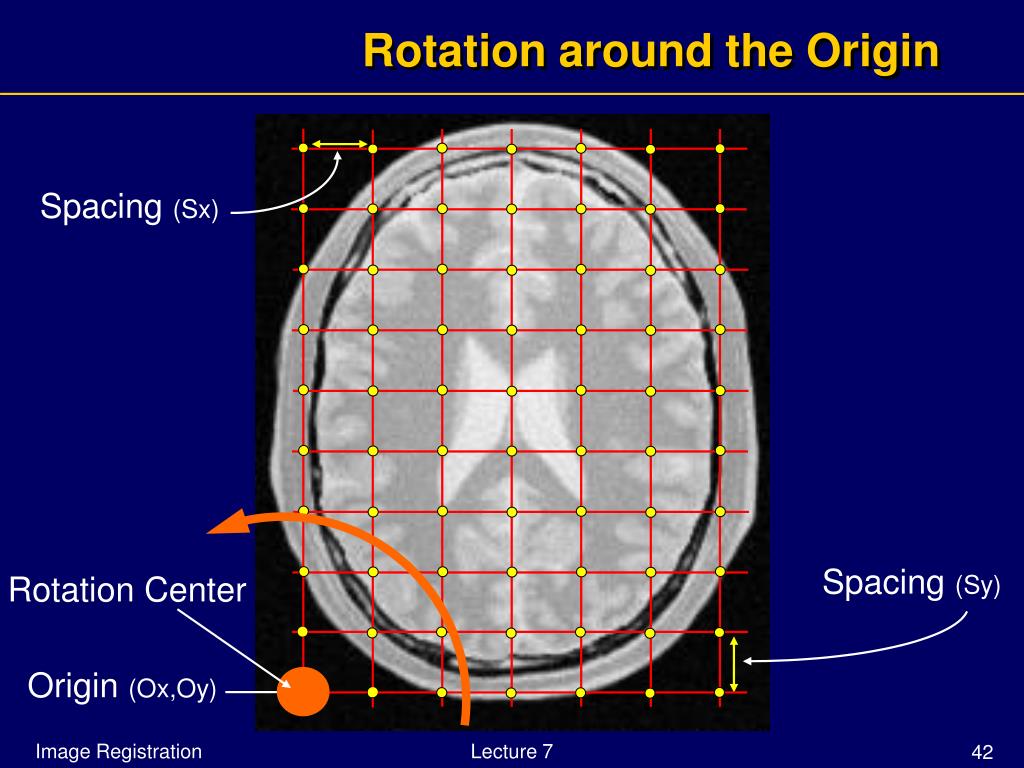 Rotation around the Origin

Spacing (Sx)

Rotation Center

Origin (Ox,Oy)

Spacing (Sy)

Image Registration

Lecture 7

42